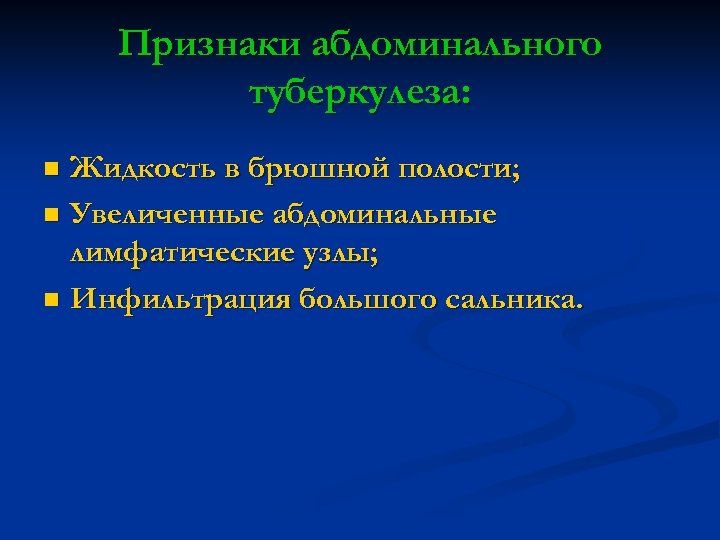 Признаки абдоминального туберкулеза:

- Жидкость в брюшной полости;
- Увеличенные абдоминальные лимфатические узлы;
- Инфильтрация большого сальника.